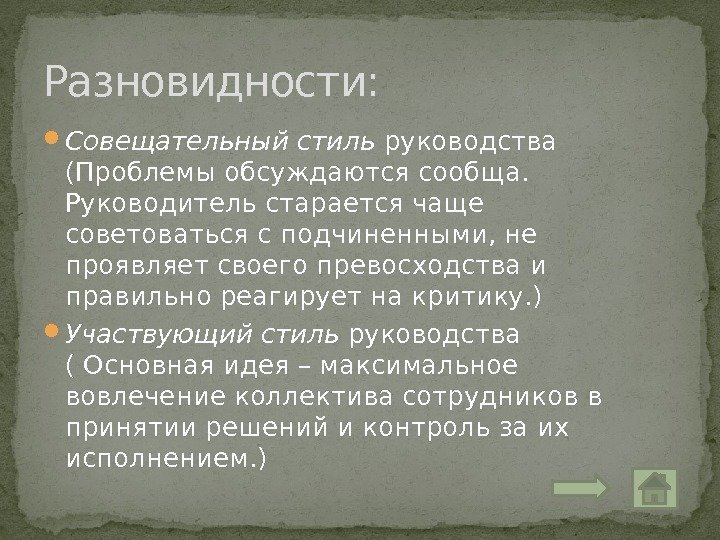 Разновидности:

Совещательный стиль руководства (Проблемы обсуждаются сообща. Руководитель старается чаще советоваться с подчиненными, не проявляет своего превосходства и правильно реагирует на критику.)

Участвующий стиль руководства ( Основная идея – максимальное вовлечение коллектива сотрудников в принятии решений и контроль за их исполнением.)